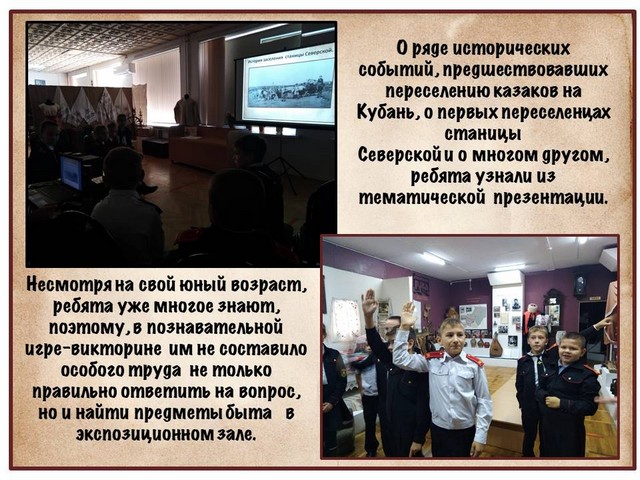 История заселения станицы Северской.

О ряде исторических событий, предшествовавших переселению казаков на Кубань, о первых переселенцах станицы Северской и о многом другом, ребята узнали из тематической презентации.

Несмотря на свой юный возраст, ребята уже многое знают, поэтому, в познавательной игре-викторине им не составило особого труда не только правильно ответить на вопрос, но и найти предметы быта в экспозиционном зале.